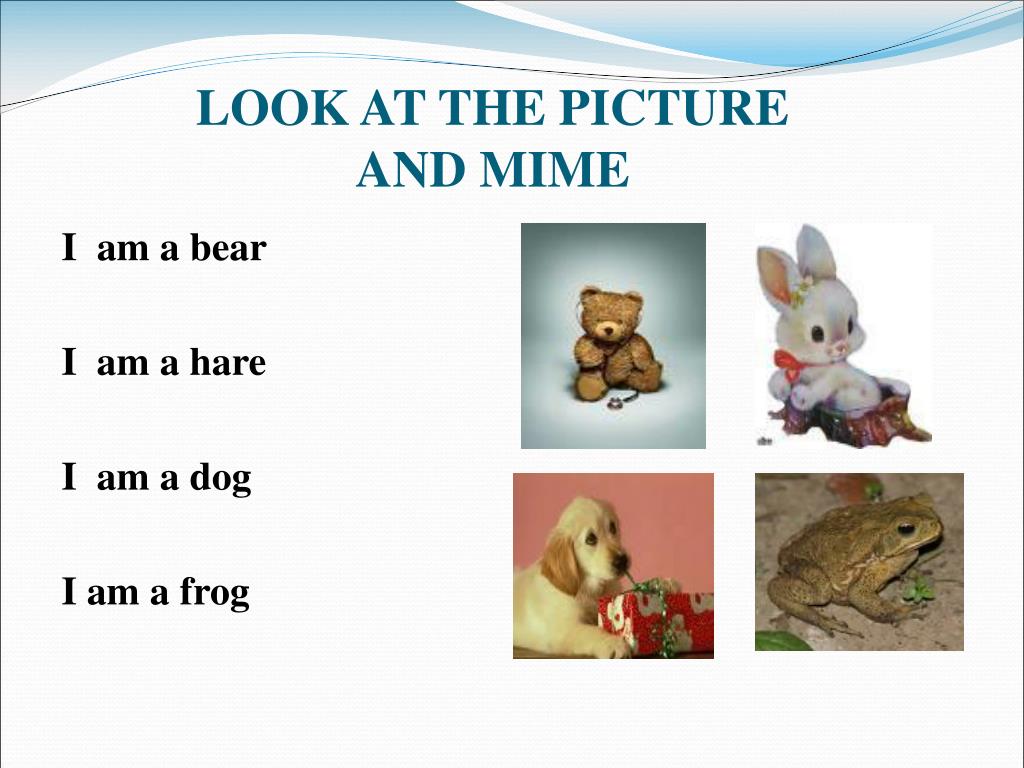 LOOK AT THE PICTURE AND MIME

I am a bear

I am a hare

I am a dog

I am a frog